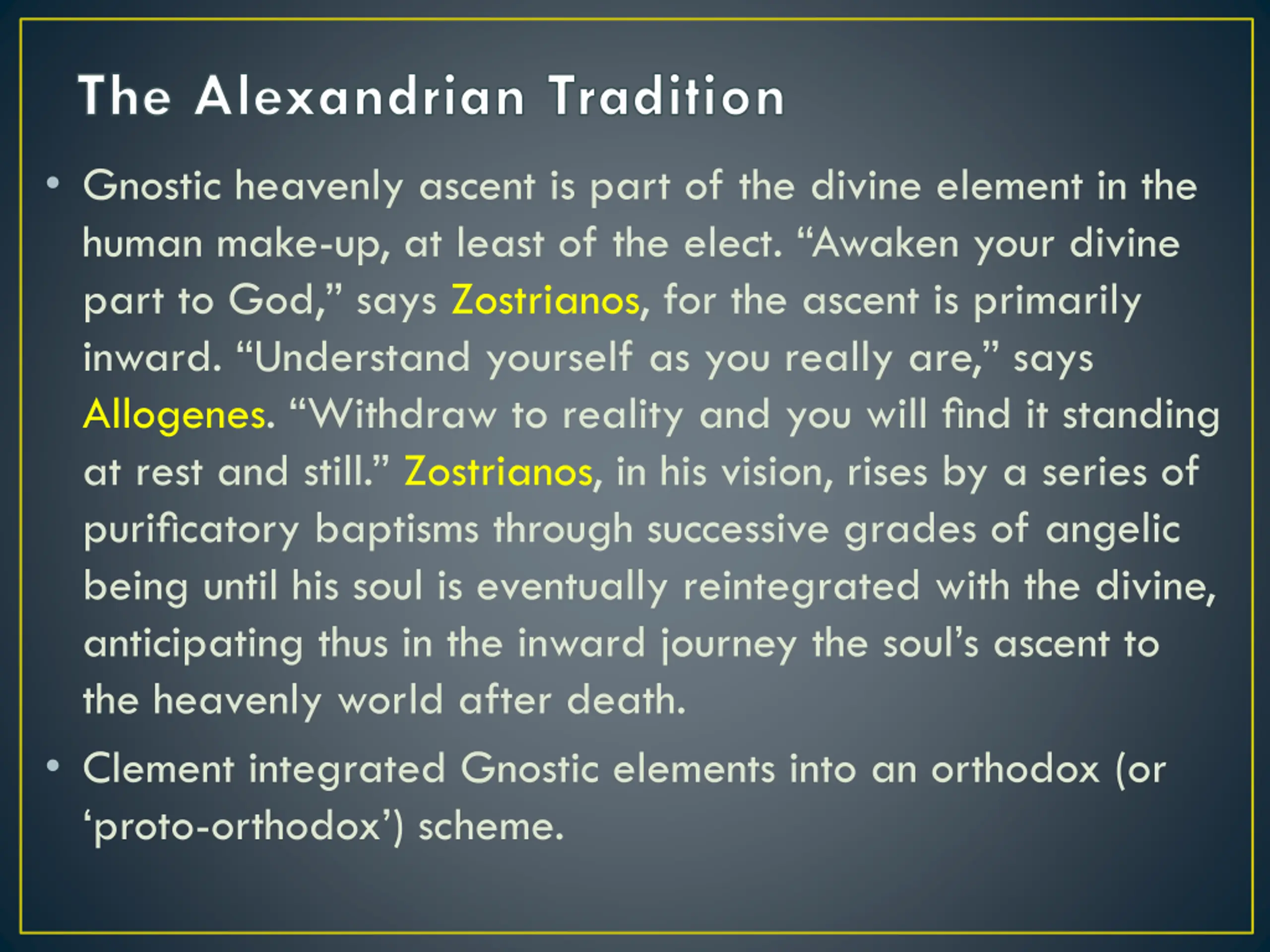 The Alexandrian Tradition

• Gnostic heavenly ascent is part of the divine element in the human make-up, at least of the elect. “Awaken your divine part to God,” says Zostrianos, for the ascent is primarily inward. “Understand yourself as you really are,” says Allogenes. “Withdraw to reality and you will find it standing at rest and still.” Zostrianos, in his vision, rises by a series of purificatory baptisms through successive grades of angelic being until his soul is eventually reintegrated with the divine, anticipating thus in the inward journey the soul’s ascent to the heavenly world after death.

• Clement integrated Gnostic elements into an orthodox (or ‘proto-orthodox’) scheme.